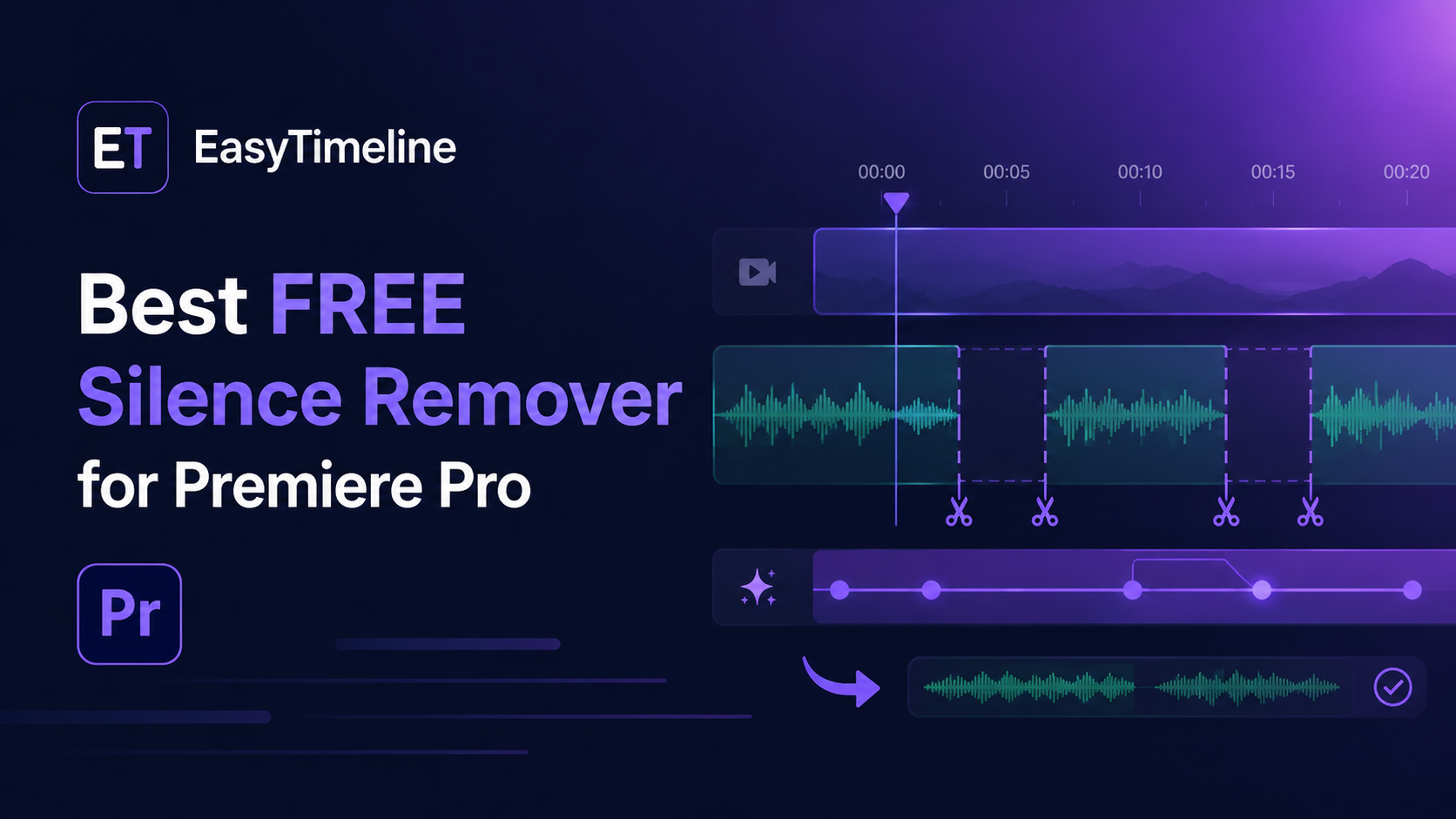 ET EasyTimeline

Best FREE Silence Remover for Premiere Pro

Pr

00:00 00:05 00:10 00:15 00:20